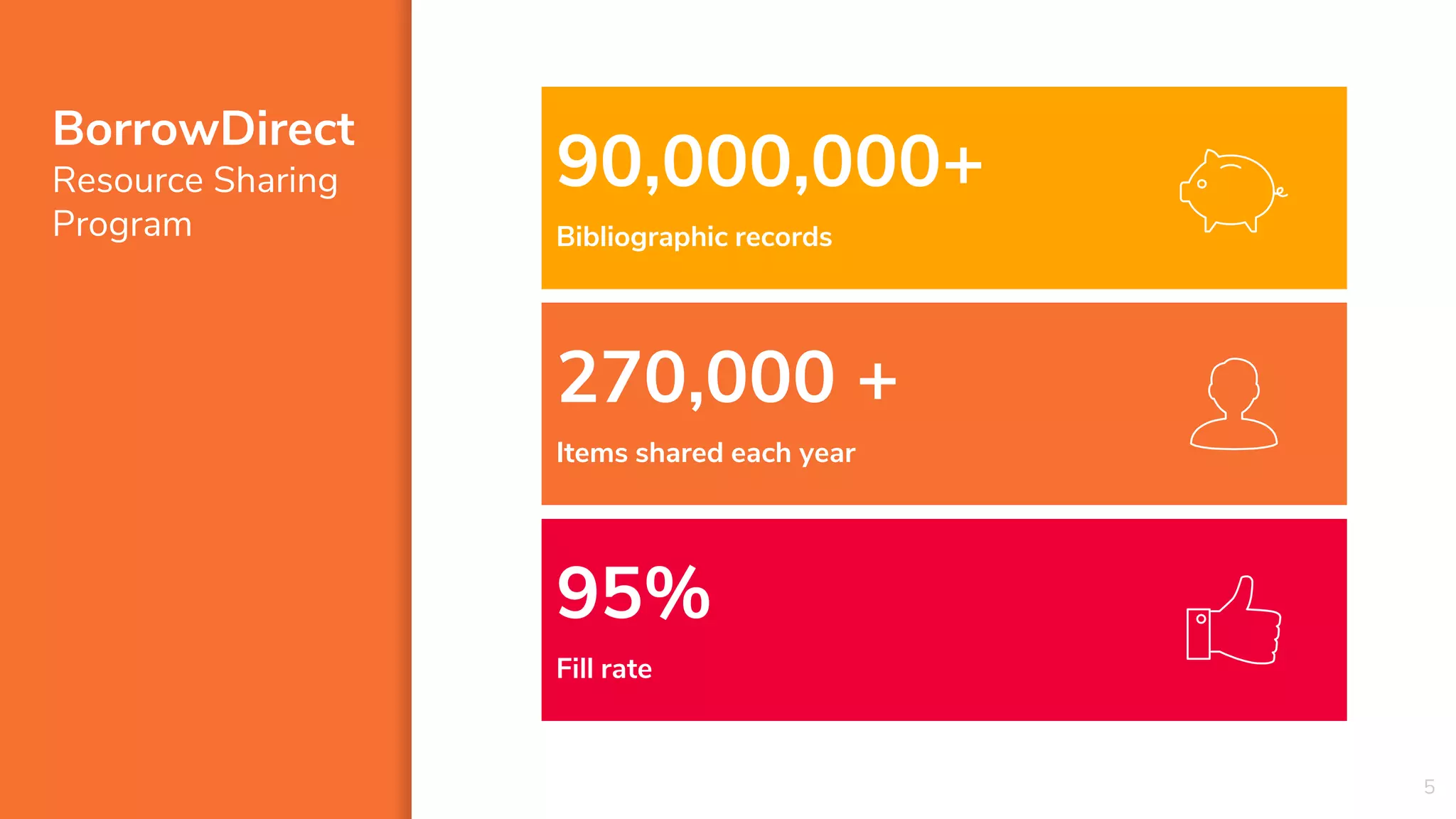 BorrowDirect
Resource Sharing Program

90,000,000+

Bibliographic records

270,000 +

Items shared each year

95%

Fill rate

5